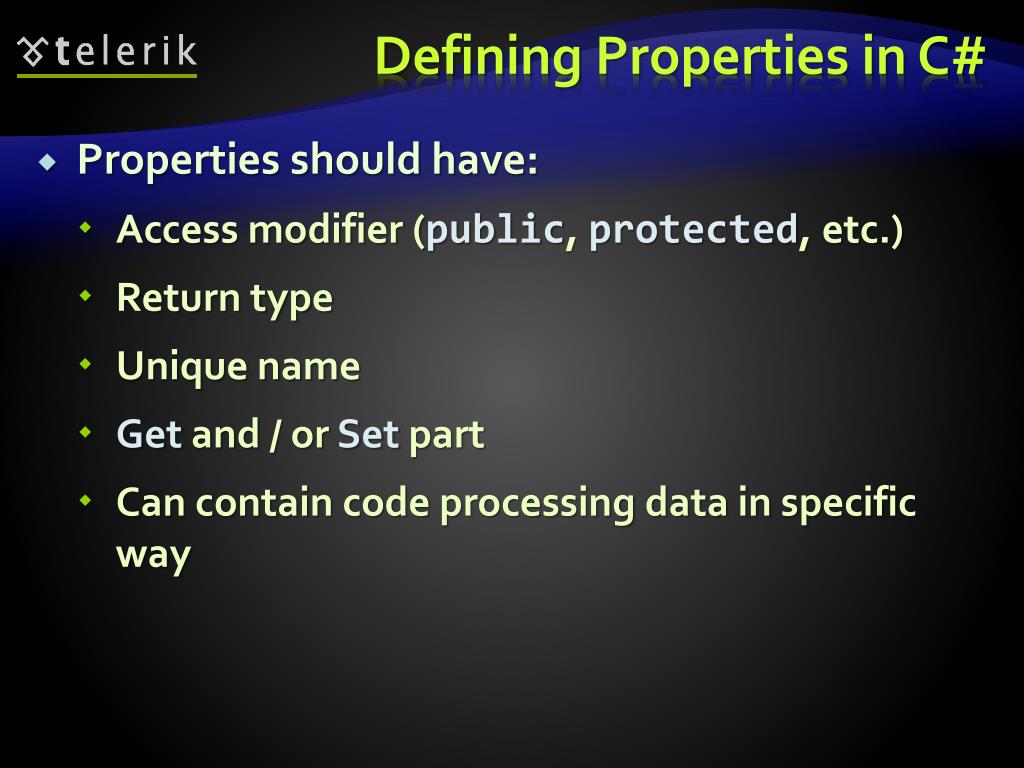 telerik

Defining Properties in C#

Properties should have:

Access modifier (public, protected, etc.)

Return type

Unique name

Get and / or Set part

Can contain code processing data in specific way